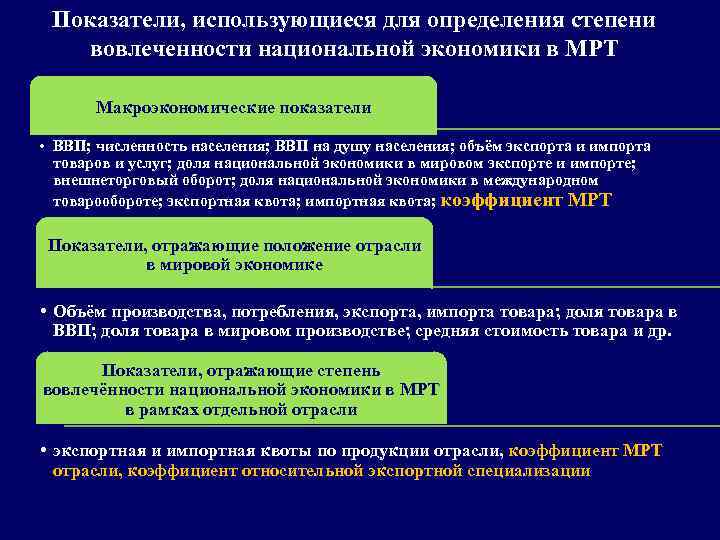 Показатели, использующиеся для определения степени вовлеченности национальной экономики в МРТ

Макроэкономические показатели

• ВВП; численность населения; ВВП на душу населения; объём экспорта и импорта товаров и услуг; доля национальной экономики в мировом экспорте и импорте; внешнеторговый оборот; доля национальной экономики в международном товарообороте; экспортная квота; импортная квота; коэффициент МРТ

Показатели, отражающие положение отрасли в мировой экономике

• Объём производства, потребления, экспорта, импорта товара; доля товара в ВВП; доля товара в мировом производстве; средняя стоимость товара и др.

Показатели, отражающие степень вовлечённости национальной экономики в МРТ в рамках отдельной отрасли

• экспортная и импортная квоты по продукции отрасли, коэффициент МРТ отрасли, коэффициент относительной экспортной специализации